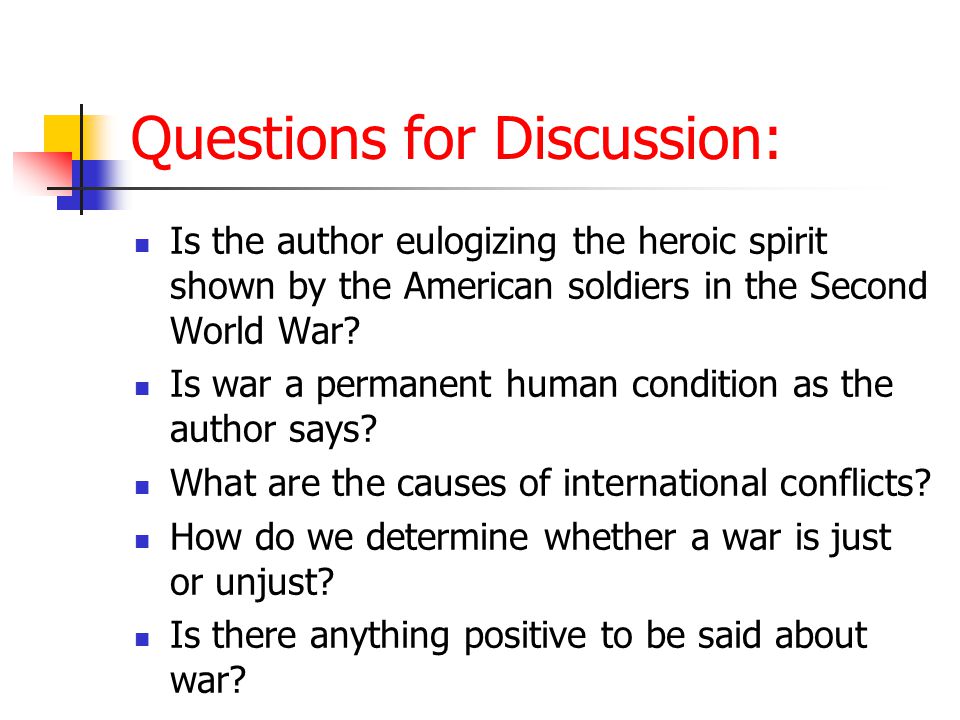 Questions for Discussion:

- Is the author eulogizing the heroic spirit shown by the American soldiers in the Second World War?
- Is war a permanent human condition as the author says?
- What are the causes of international conflicts?
- How do we determine whether a war is just or unjust?
- Is there anything positive to be said about war?